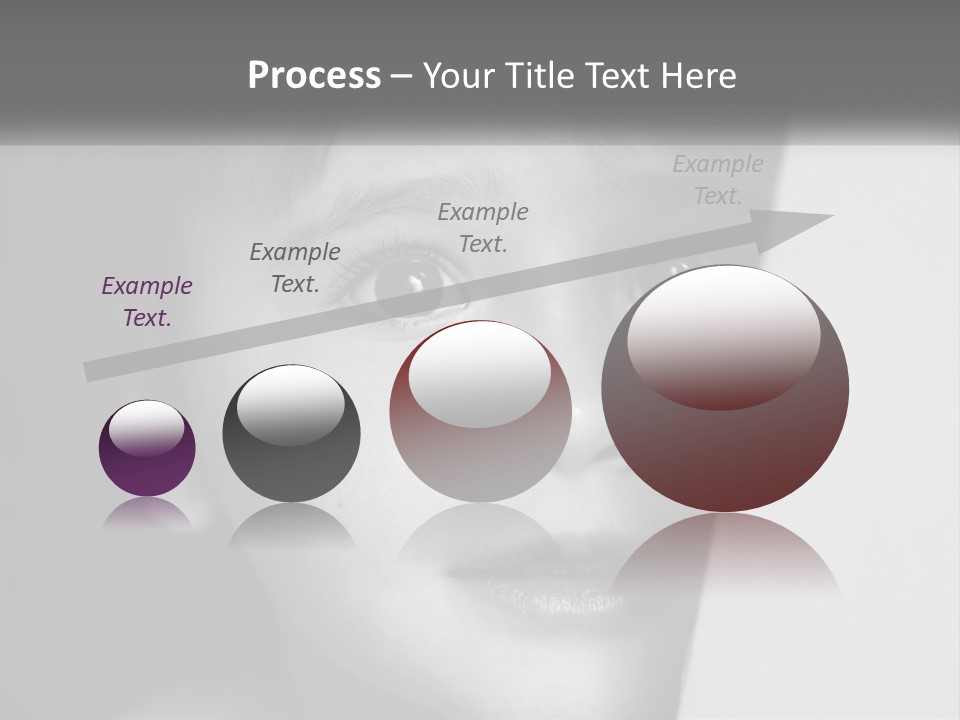 Process – Your Title Text Here

Example Text.

Example Text.

Example Text.

Example Text.